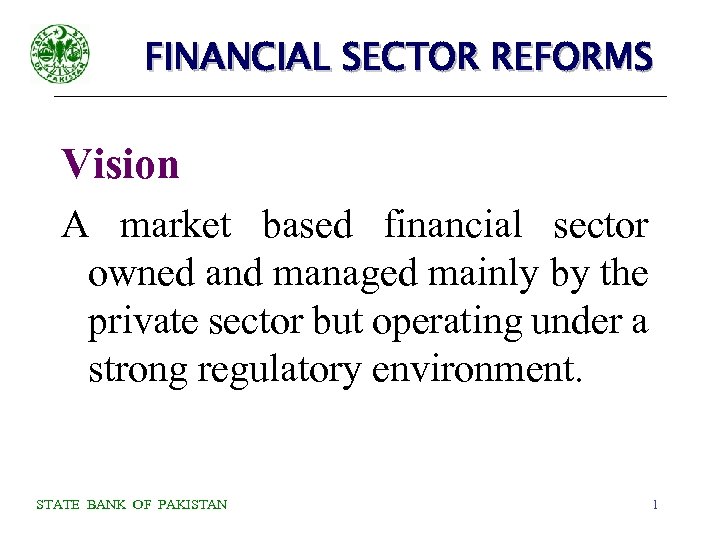 STATE BANK OF PAKISTAN

FINANCIAL SECTOR REFORMS

Vision

A market based financial sector owned and managed mainly by the private sector but operating under a strong regulatory environment.

STATE BANK OF PAKISTAN

1